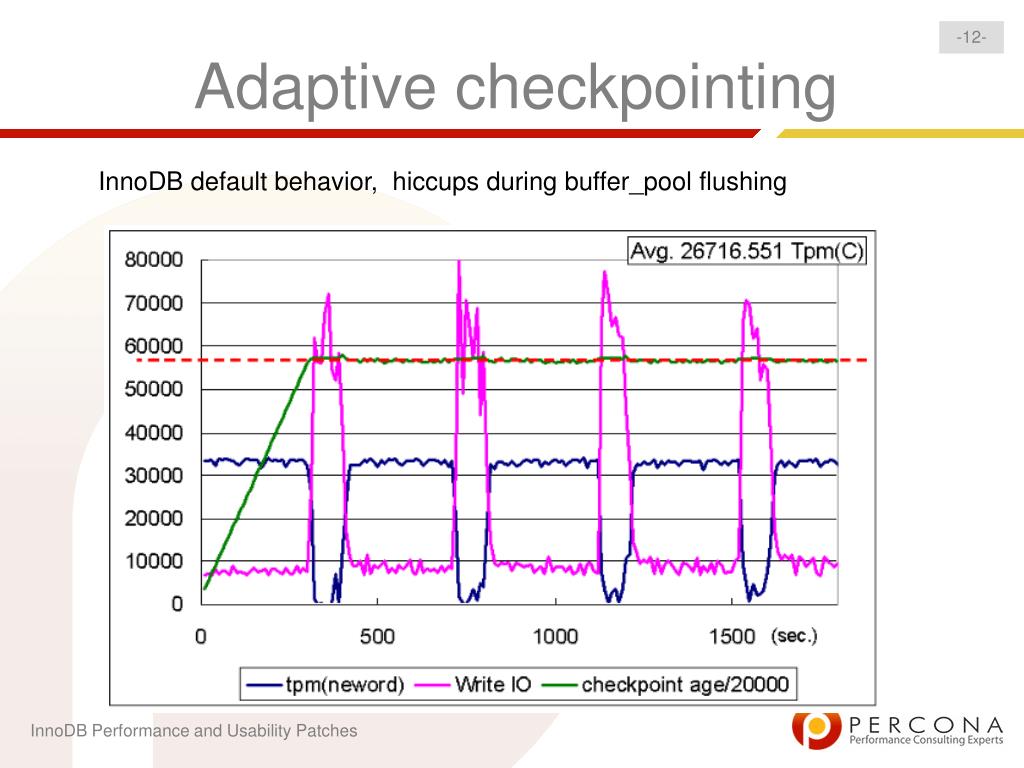 -12-

Adaptive checkpointing

InnoDB default behavior, hiccups during buffer_pool flushing

Avg. 26716.551 Tpm(C)

80000
70000
60000
50000
40000
30000
20000
10000
0

0 500 1000 1500 (sec.)

tpm(neword) Write IO checkpoint age/20000

InnoDB Performance and Usability Patches

PERCONA
Performance Consulting Experts